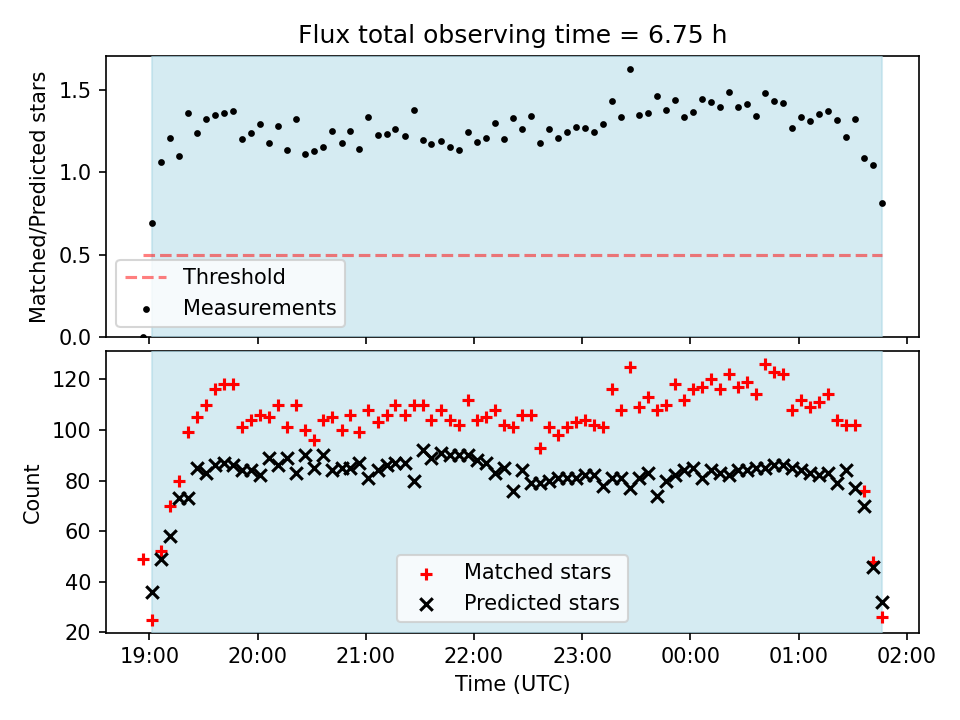 Flux total observing time = 6.75 h

Matched/Predicted stars

1.5
1.0
0.5
0.0

Threshold
Measurements

Count

120
100
80
60
40
20

Matched stars
Predicted stars

19:00 20:00 21:00 22:00 23:00 00:00 01:00 02:00

Time (UTC)